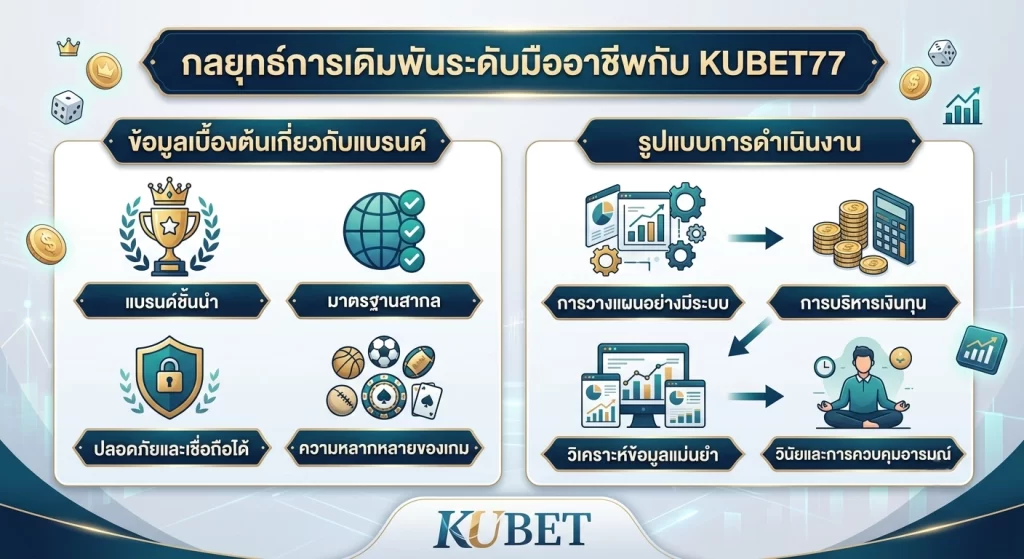 กลยุทธ์การเดิมพันระดับมืออาชีพกับ KUBET77

ข้อมูลเบื้องต้นเกี่ยวกับแบรนด์

แบรนด์ชั้นนำ

มาตรฐานสากล

ปลอดภัยและเชื่อถือได้

ความหลากหลายของเกม

รูปแบบการดำเนินงาน

การวางแผนอย่างมีระบบ

การบริหารเงินทุน

วิเคราะห์ข้อมูลแม่นยำ

วินัยและการควบคุมอารมณ์

KUBET